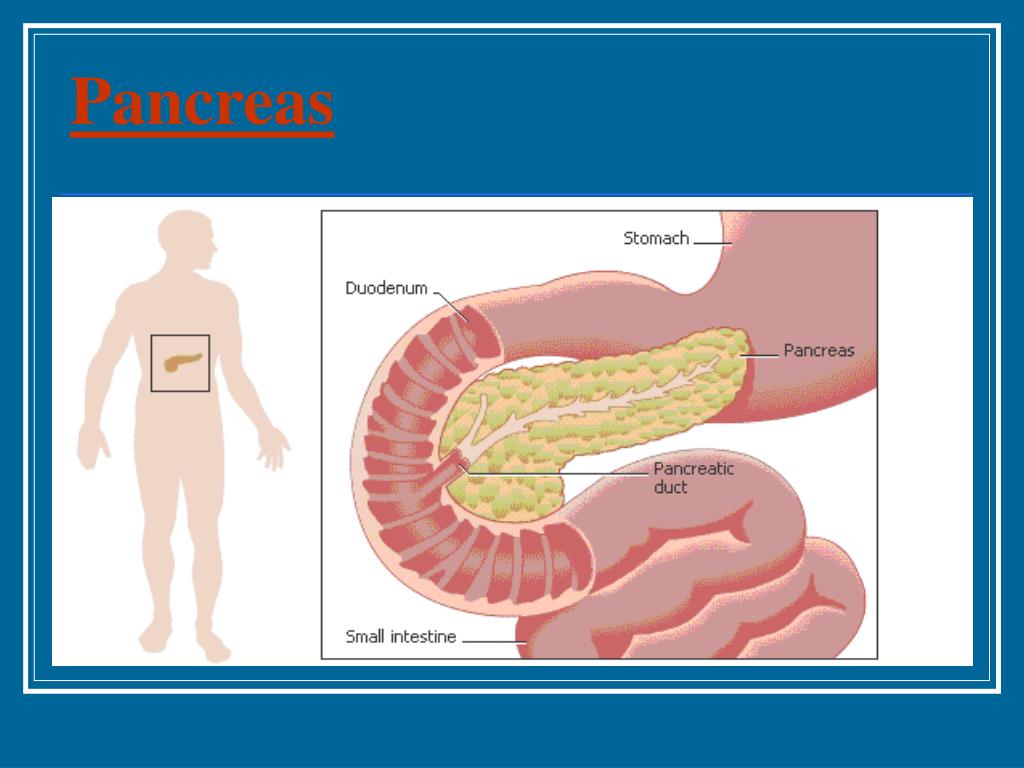 Pancreas

Stomach

Duodenum

Pancreas

Pancreatic duct

Small intestine